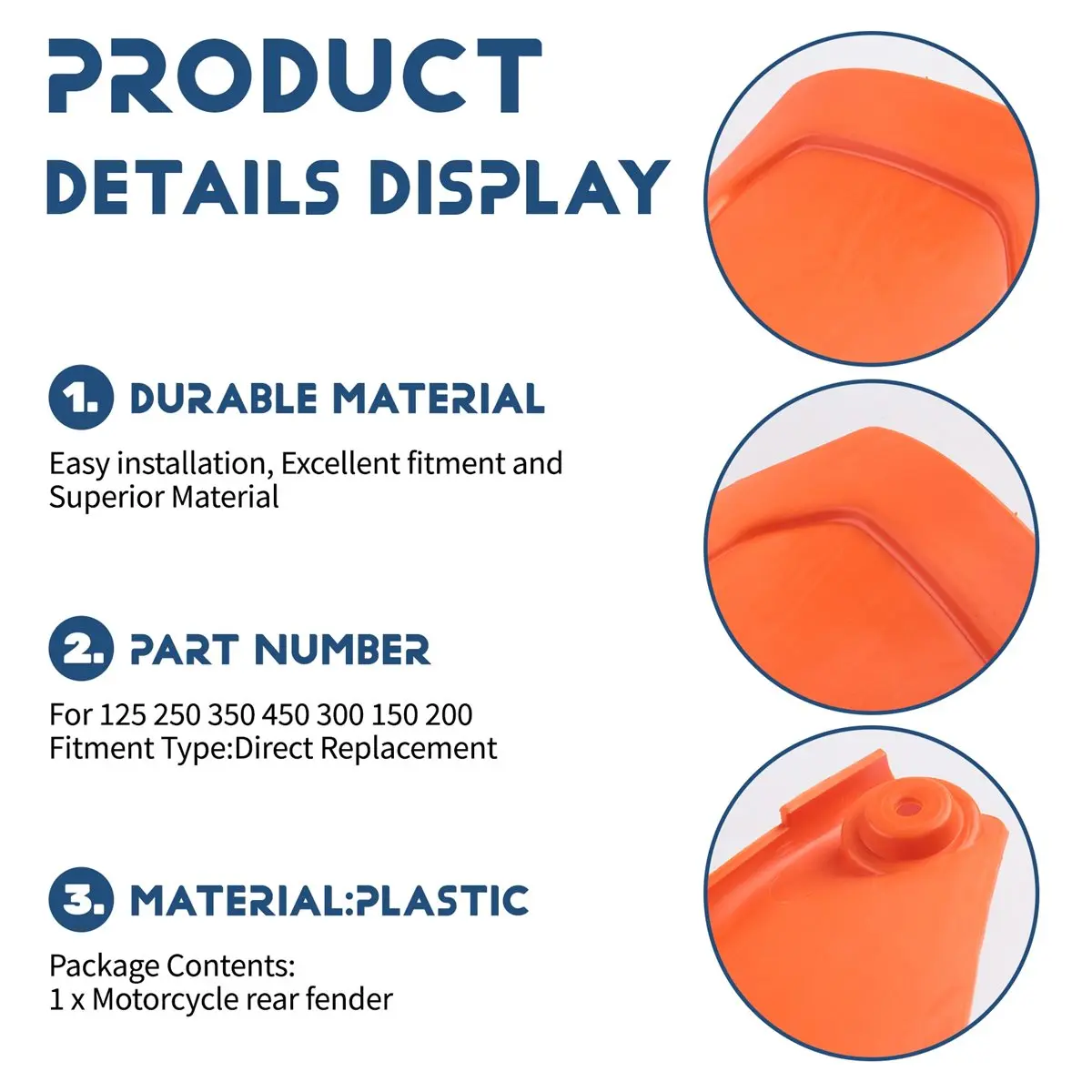 PRODUCT
DETAILS DISPLAY

1. DURABLE MATERIAL

Easy installation, Excellent fitment and Superior Material

2. PART NUMBER

For 125 250 350 450 300 150 200
Fitment Type:Direct Replacement

3. MATERIAL:PLASTIC

Package Contents:
1 x Motorcycle rear fender